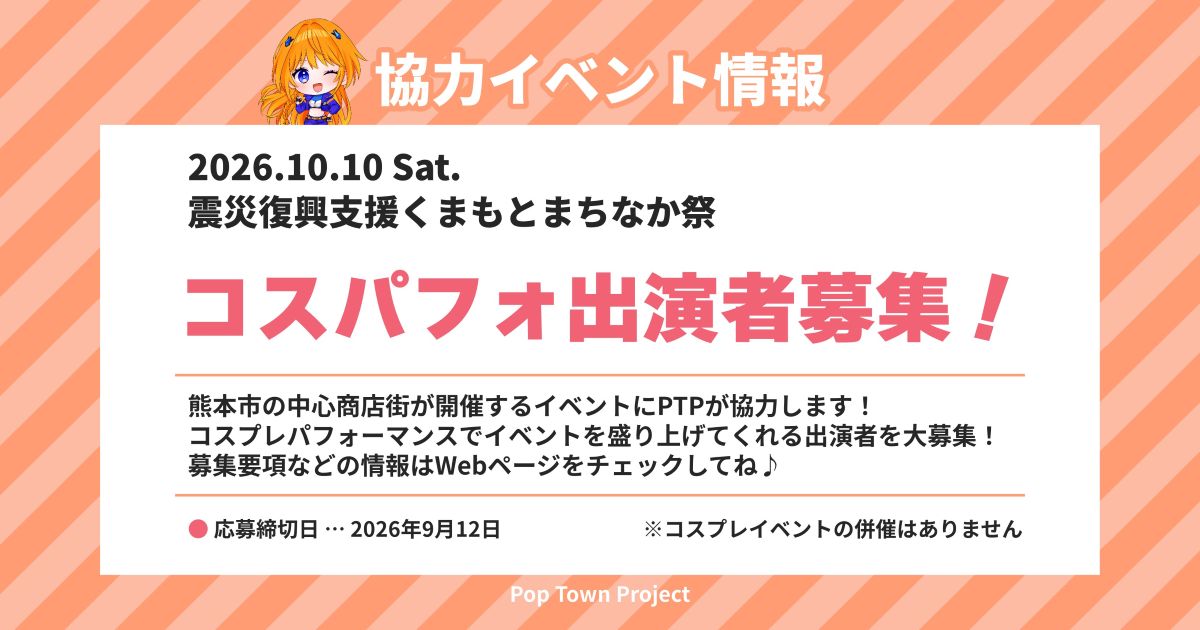 協力イベント情報

2026.10.10 Sat.
震災復興支援くまもとまちなか祭

コスパフォ出演者募集！

熊本市の中心商店街が開催するイベントにPTPが協力します！
コスプレパフォーマンスでイベントを盛り上げてくれる出演者を大募集！
募集要項などの情報はWebページをチェックしてね♪

• 応募締切日 … 2026年9月12日 ※コスプレイベントの併催はありません

Pop Town Project